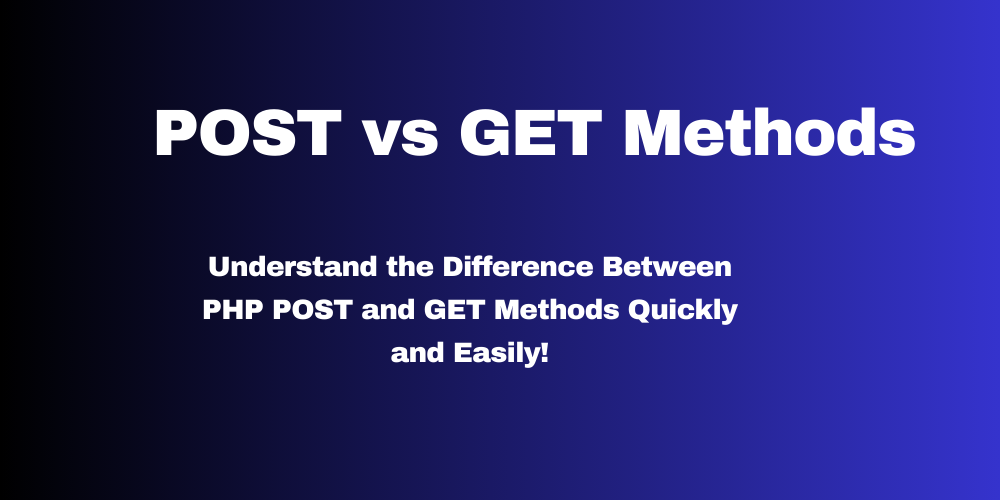 POST vs GET Methods

Understand the Difference Between PHP POST and GET Methods Quickly and Easily!